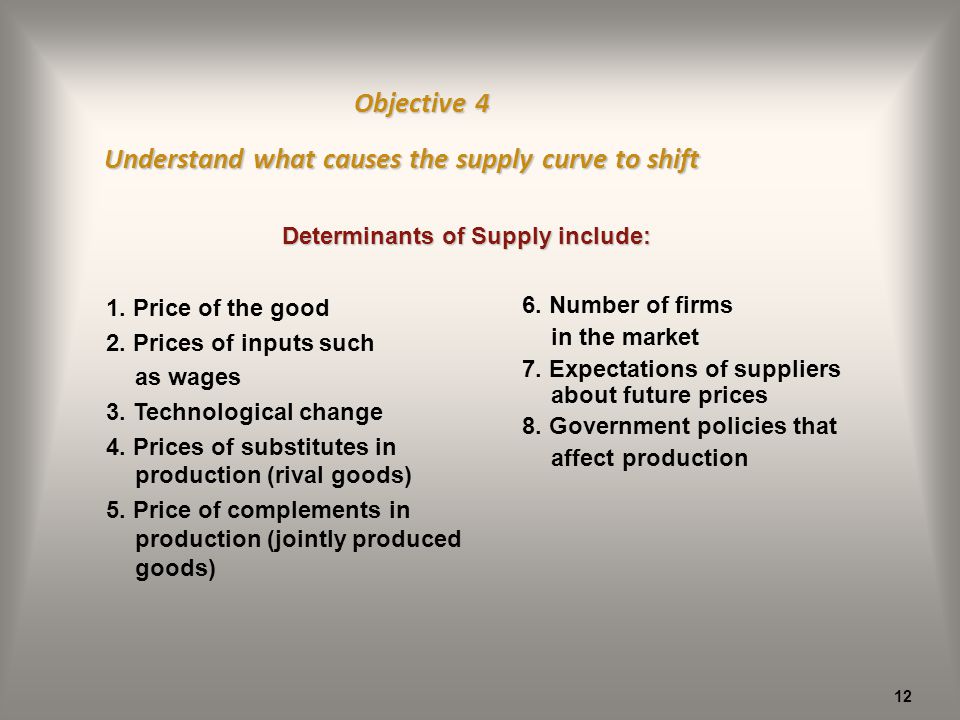 Objective 4

Understand what causes the supply curve to shift

Determinants of Supply include:

1. Price of the good
2. Prices of inputs such as wages
3. Technological change
4. Prices of substitutes in production (rival goods)
5. Price of complements in production (jointly produced goods)

6. Number of firms in the market
7. Expectations of suppliers about future prices
8. Government policies that affect production

12